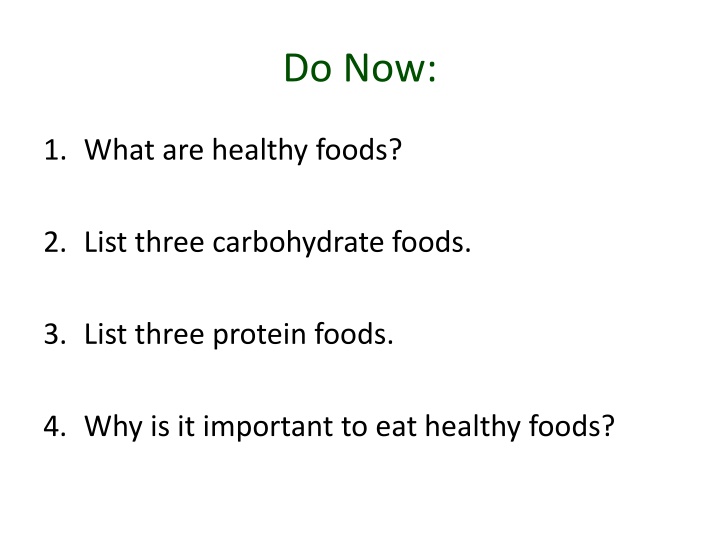 Do Now:

1. What are healthy foods?

2. List three carbohydrate foods.

3. List three protein foods.

4. Why is it important to eat healthy foods?